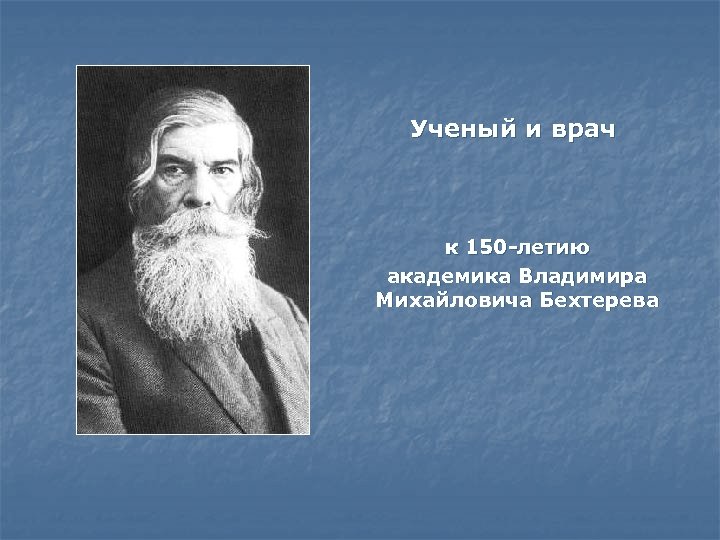 Ученый и врач

к 150-летию академика Владимира Михайловича Бехтерева